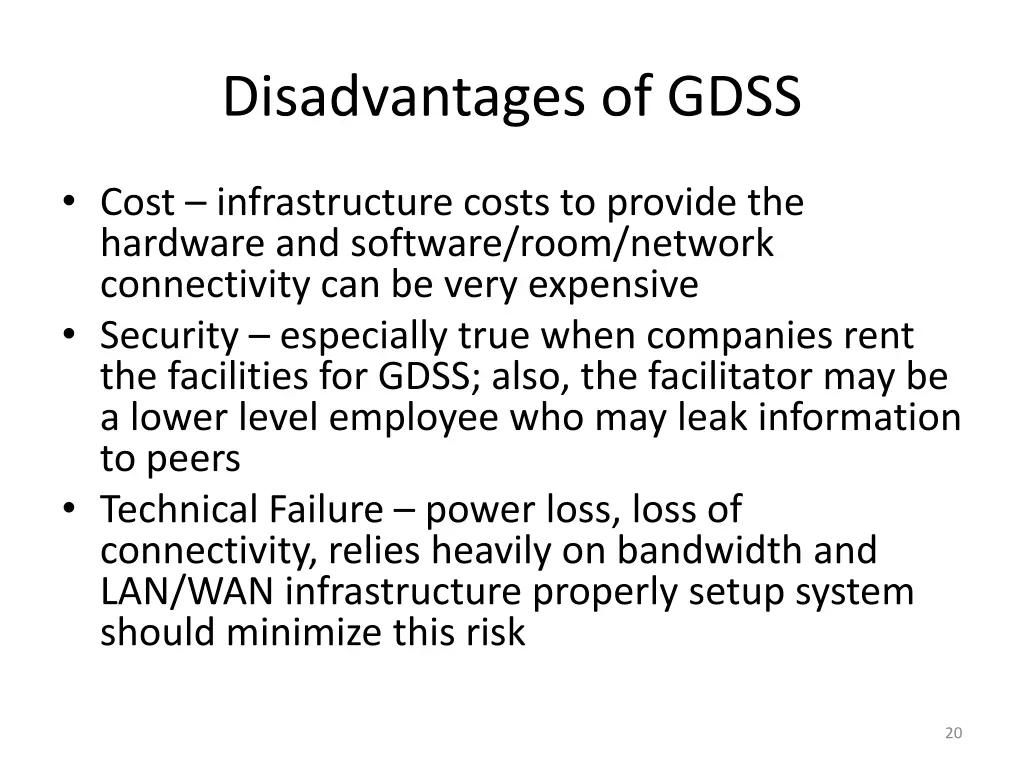 Disadvantages of GDSS

• Cost – infrastructure costs to provide the hardware and software/room/network connectivity can be very expensive
• Security – especially true when companies rent the facilities for GDSS; also, the facilitator may be a lower level employee who may leak information to peers
• Technical Failure – power loss, loss of connectivity, relies heavily on bandwidth and LAN/WAN infrastructure properly setup system should minimize this risk

20